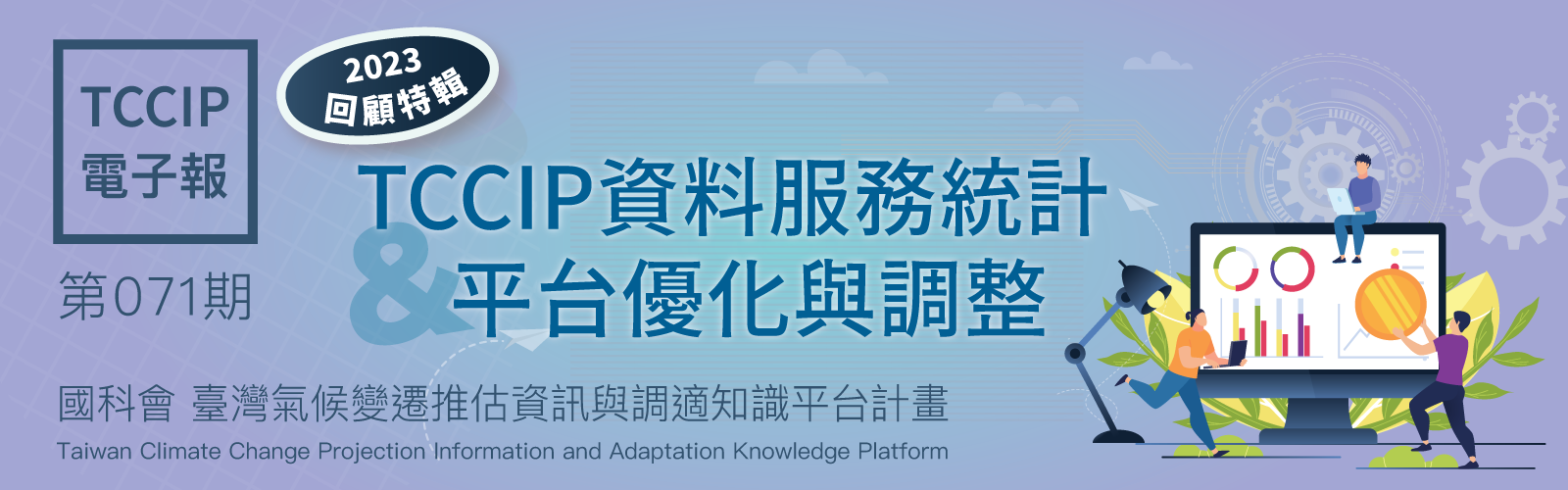 TCCIP
電子報

第071期

2023
回顧特輯

TCCIP資料服務統計
&平台優化與調整

國科會 臺灣氣候變遷推估資訊與調適知識平台計畫
Taiwan Climate Change Projection Information and Adaptation Knowledge Platform